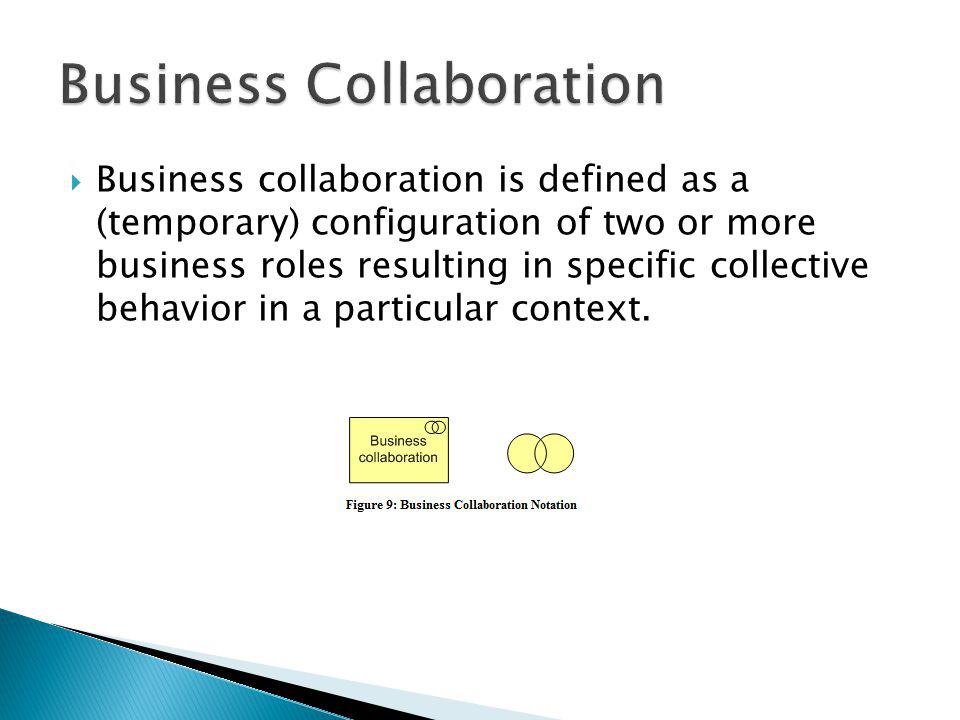 Business Collaboration

Business collaboration is defined as a (temporary) configuration of two or more business roles resulting in specific collective behavior in a particular context.

Business collaboration

Figure 9: Business Collaboration Notation